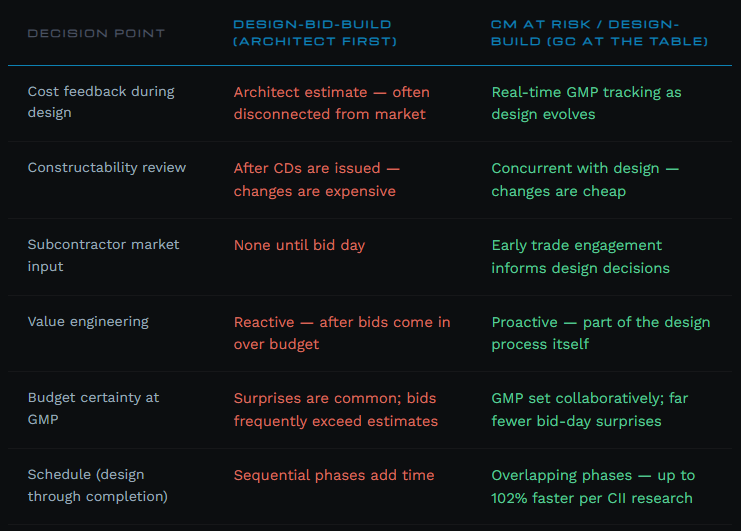 | DECISION POINT | DESIGN-BID-BUILD (ARCHITECT FIRST) | CM AT RISK / DESIGN-BUILD (GC AT THE TABLE) |
|---|---|---|
| Cost feedback during design | Architect estimate — often disconnected from market | Real-time GMP tracking as design evolves |
| Constructability review | After CDs are issued — changes are expensive | Concurrent with design — changes are cheap |
| Subcontractor market input | None until bid day | Early trade engagement informs design decisions |
| Value engineering | Reactive — after bids come in over budget | Proactive — part of the design process itself |
| Budget certainty at GMP | Surprises are common; bids frequently exceed estimates | GMP set collaboratively; far fewer bid-day surprises |
| Schedule (design through completion) | Sequential phases add time | Overlapping phases — up to 102% faster per CII research |